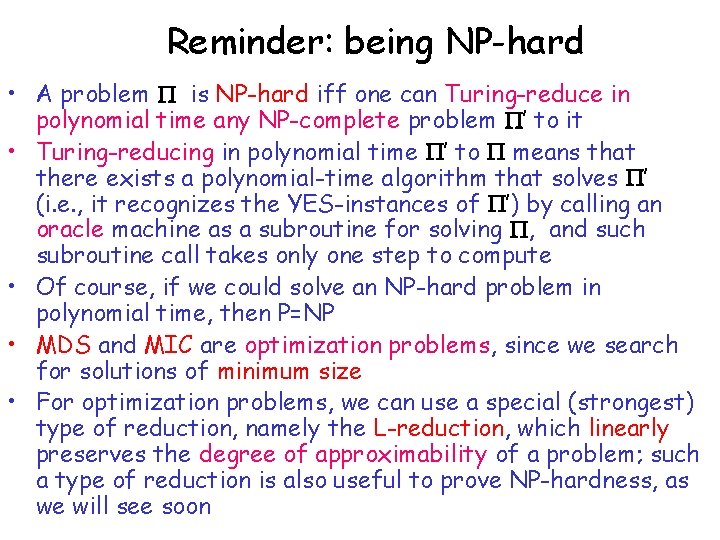 Reminder: being NP-hard

• A problem $\Pi$ is NP-hard iff one can Turing-reduce in polynomial time any NP-complete problem $\Pi'$ to it

• Turing-reducing in polynomial time $\Pi'$ to $\Pi$ means that there exists a polynomial-time algorithm that solves $\Pi'$ (i.e., it recognizes the YES-instances of $\Pi'$) by calling an oracle machine as a subroutine for solving $\Pi$, and such subroutine call takes only one step to compute

• Of course, if we could solve an NP-hard problem in polynomial time, then P=NP

• MDS and MIC are optimization problems, since we search for solutions of minimum size

• For optimization problems, we can use a special (strongest) type of reduction, namely the L-reduction, which linearly preserves the degree of approximability of a problem; such a type of reduction is also useful to prove NP-hardness, as we will see soon